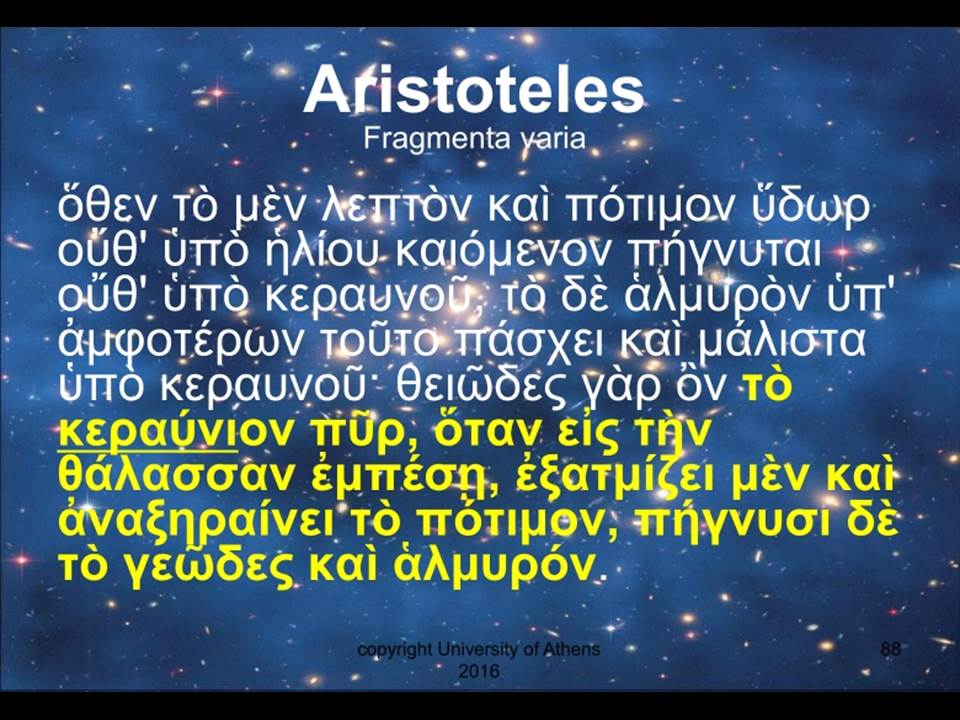 Aristoteles
Fragmenta varia

ὅθεν τὸ μὲν λεπτὸν καὶ πότιμον ὕδωρ οὔθ' ὑπὸ ἡλίου καιόμενον πήγνυται οὔθ' ὑπὸ κεραυνοῦ, τὸ δὲ ἁλμυρὸν ὑπ' ἀμφοτέρων τοῦτο πάσχει καὶ μάλιστα ὑπὸ κεραυνοῦ· θειῶδες γὰρ ὂν τὸ κεραύνιον πῦρ, ὅταν εἰς τὴν θάλασσαν ἐμπέσῃ, ἐξατμίζει μὲν καὶ ἀναξηραίνει τὸ πότιμον, πήγνυσι δὲ τὸ γεῶδες καὶ ἁλμυρόν.

copyright University of Athens 2016

88